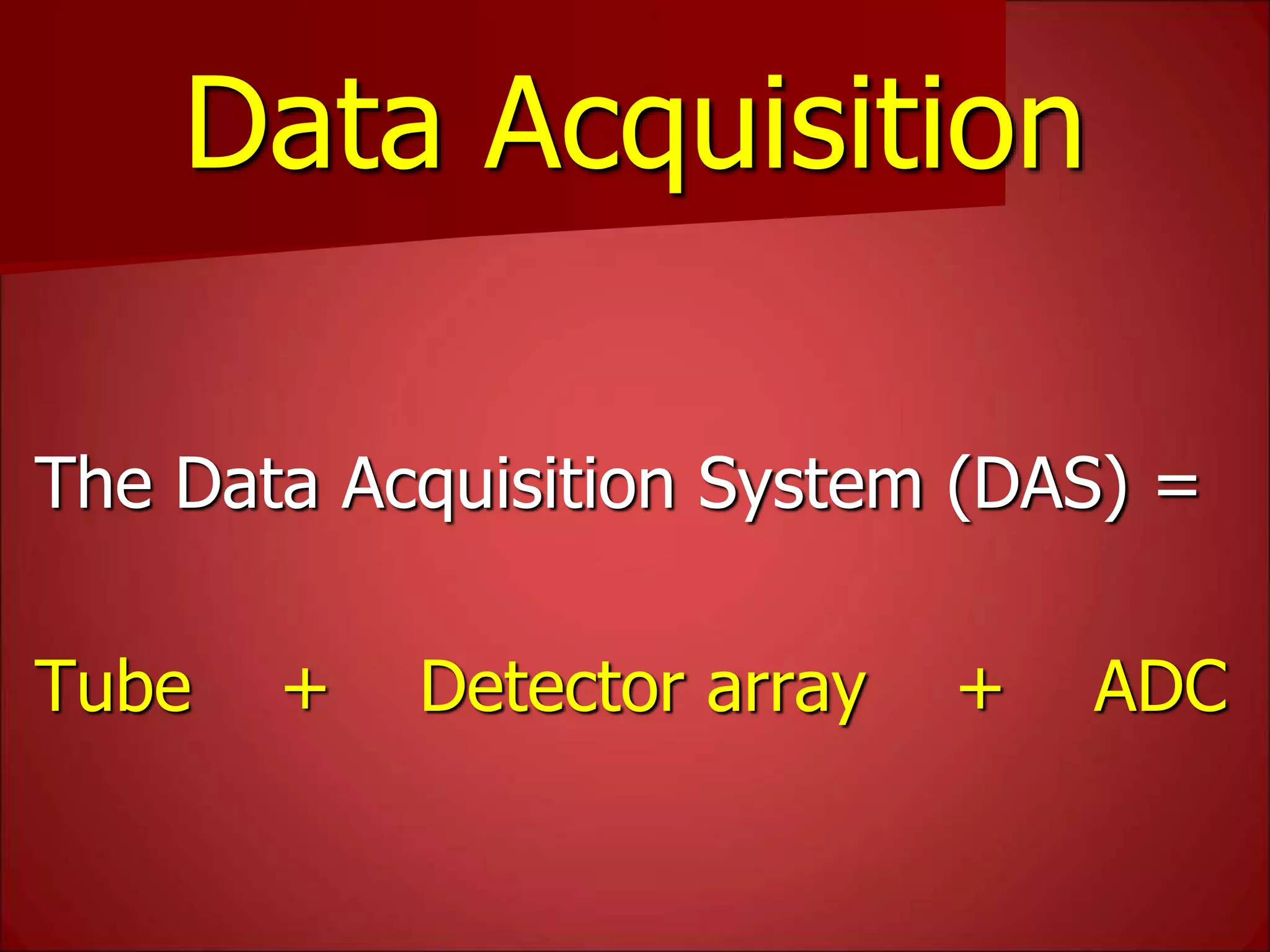 Data Acquisition

The Data Acquisition System (DAS) =

Tube + Detector array + ADC